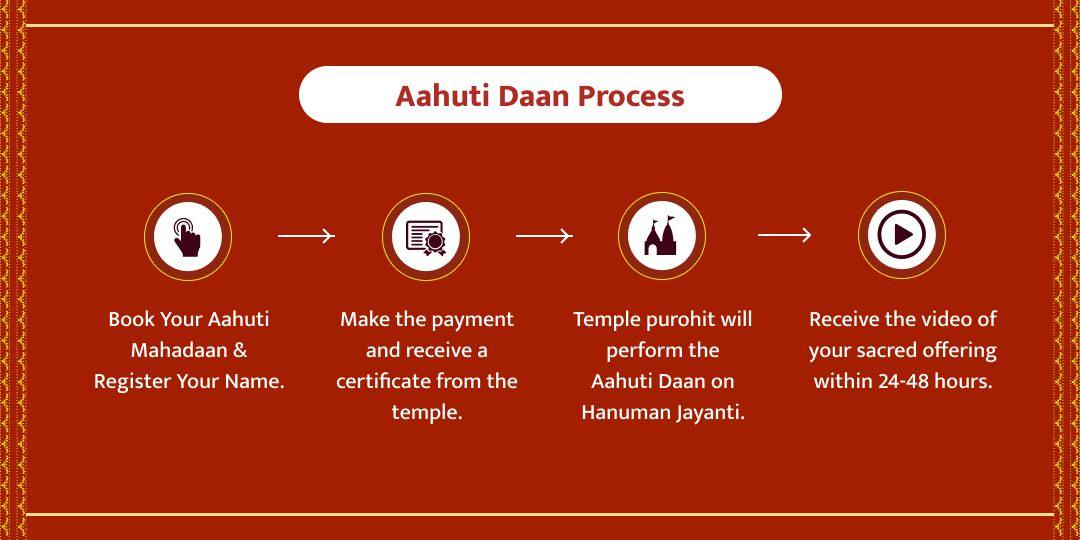 Aahuti Daan Process

Book Your Aahuti Mahadaan & Register Your Name.

Make the payment and receive a certificate from the temple.

Temple purohit will perform the Aahuti Daan on Hanuman Jayanti.

Receive the video of your sacred offering within 24-48 hours.